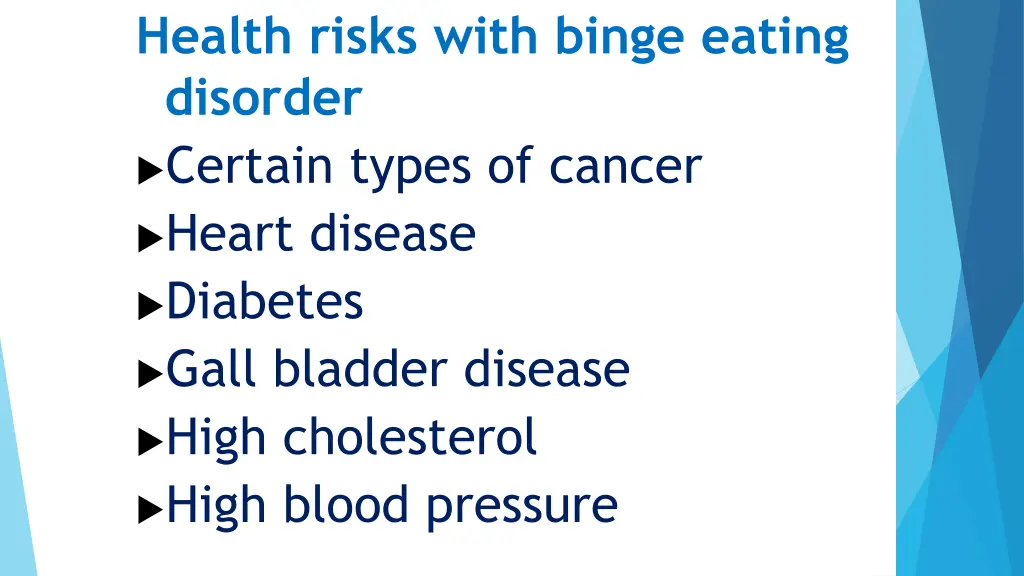 Health risks with binge eating disorder

▶Certain types of cancer
▶Heart disease
▶Diabetes
▶Gall bladder disease
▶High cholesterol
▶High blood pressure